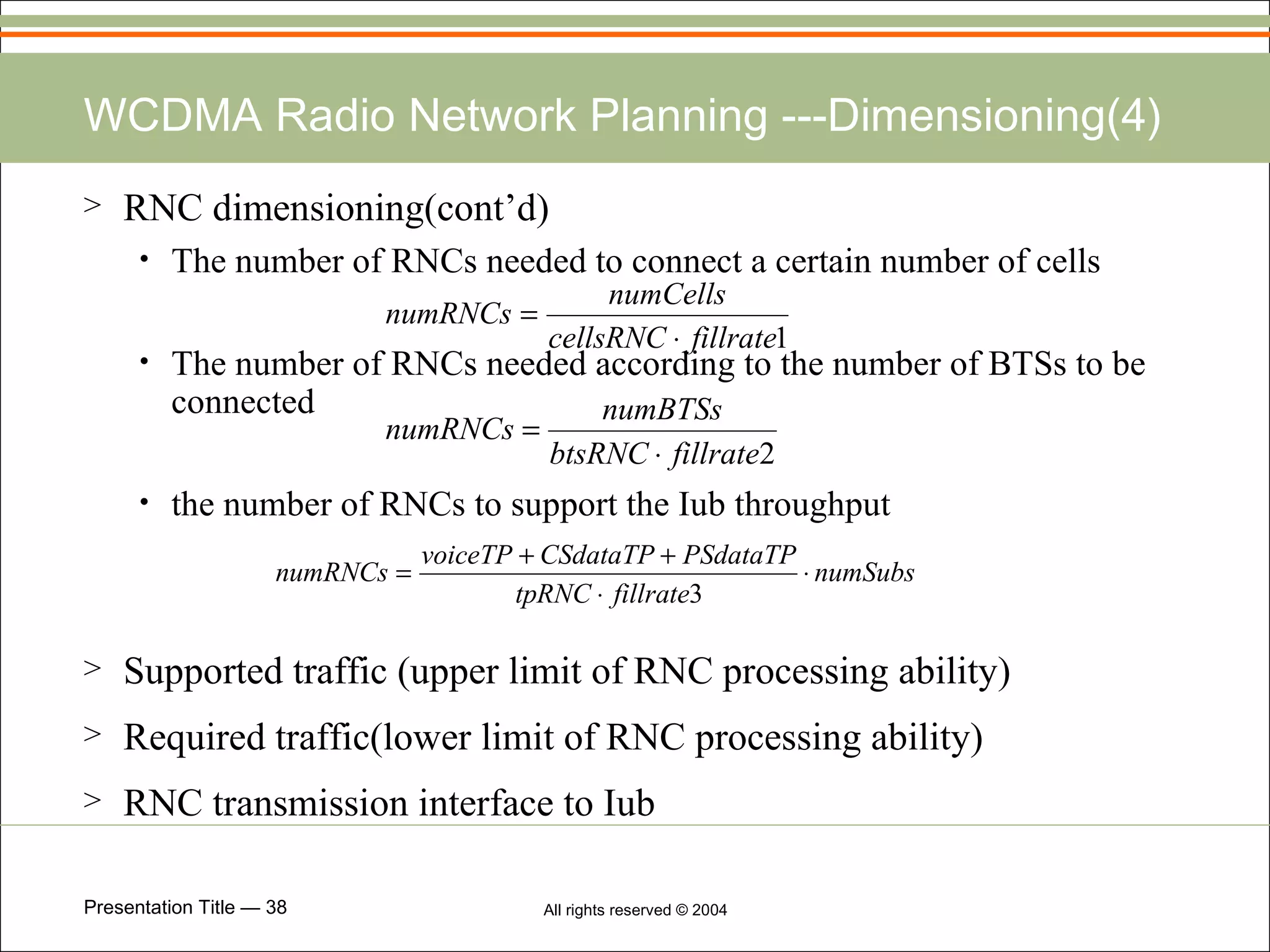 WCDMA Radio Network Planning ---Dimensioning(4)

> RNC dimensioning(cont’d)

• The number of RNCs needed to connect a certain number of cells

$numRNCs = \frac{numCells}{cellsRNC \cdot fillrate1}$

• The number of RNCs needed according to the number of BTSs to be connected

$numRNCs = \frac{numBTSs}{btsRNC \cdot fillrate2}$

• the number of RNCs to support the Iub throughput

$numRNCs = \frac{voiceTP + CSdataTP + PSdataTP}{tpRNC \cdot fillrate3} \cdot numSubs$

> Supported traffic (upper limit of RNC processing ability)

> Required traffic(lower limit of RNC processing ability)

> RNC transmission interface to Iub

Presentation Title — 38

All rights reserved © 2004